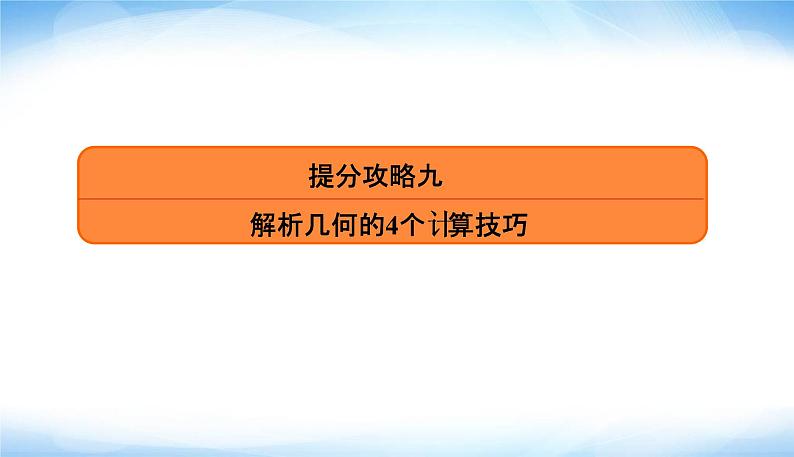 提分攻略九

解析几何的4个计算技巧